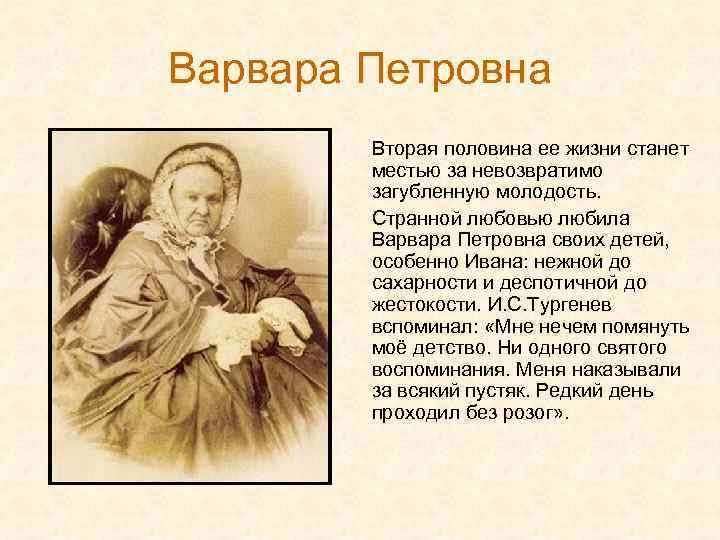 Варвара Петровна

Вторая половина ее жизни станет местью за невозвратимо загубленную молодость.

Странной любовью любила Варвара Петровна своих детей, особенно Ивана: нежной до сахарности и деспотичной до жестокости. И.С.Тургенев вспоминал: «Мне нечем помянуть моё детство. Ни одного святого воспоминания. Меня наказывали за всякий пустяк. Редкий день проходил без розог».